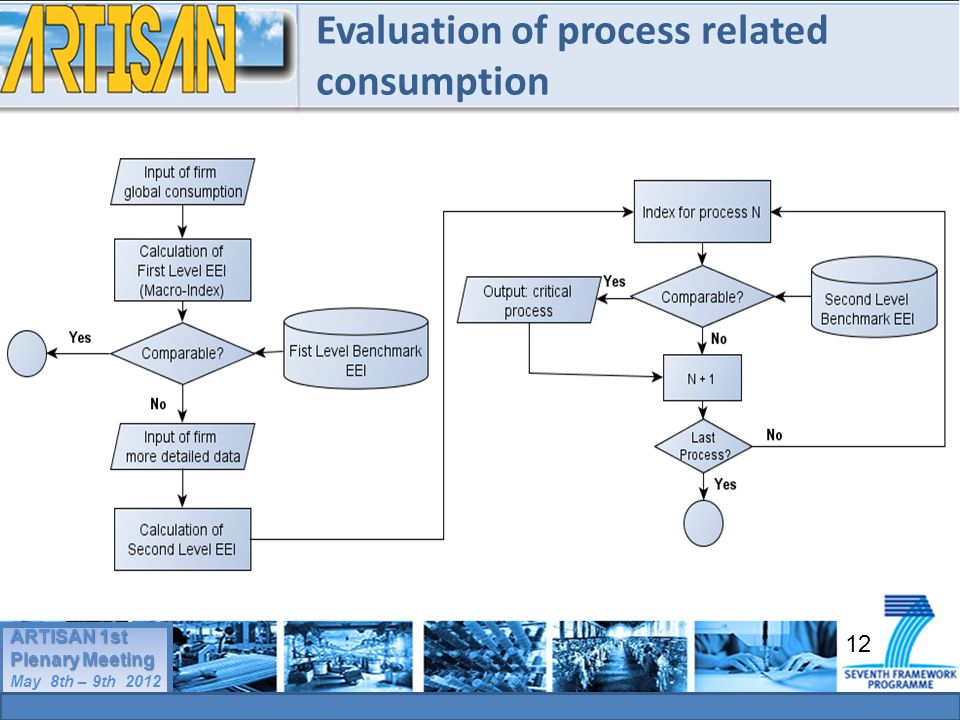 ARTISAN

Evaluation of process related consumption

Input of firm global consumption

Calculation of First Level EEI (Macro-Index)

Yes

Comparable?

Fist Level Benchmark EEI

No

Input of firm more detailed data

Calculation of Second Level EEI

Index for process N

Output: critical process

Yes

Comparable?

Second Level Benchmark EEI

No

N + 1

Last Process?

No

Yes

ARTISAN 1st Plenary Meeting
May 8th – 9th 2012

12

SEVENTH FRAMEWORK PROGRAMME